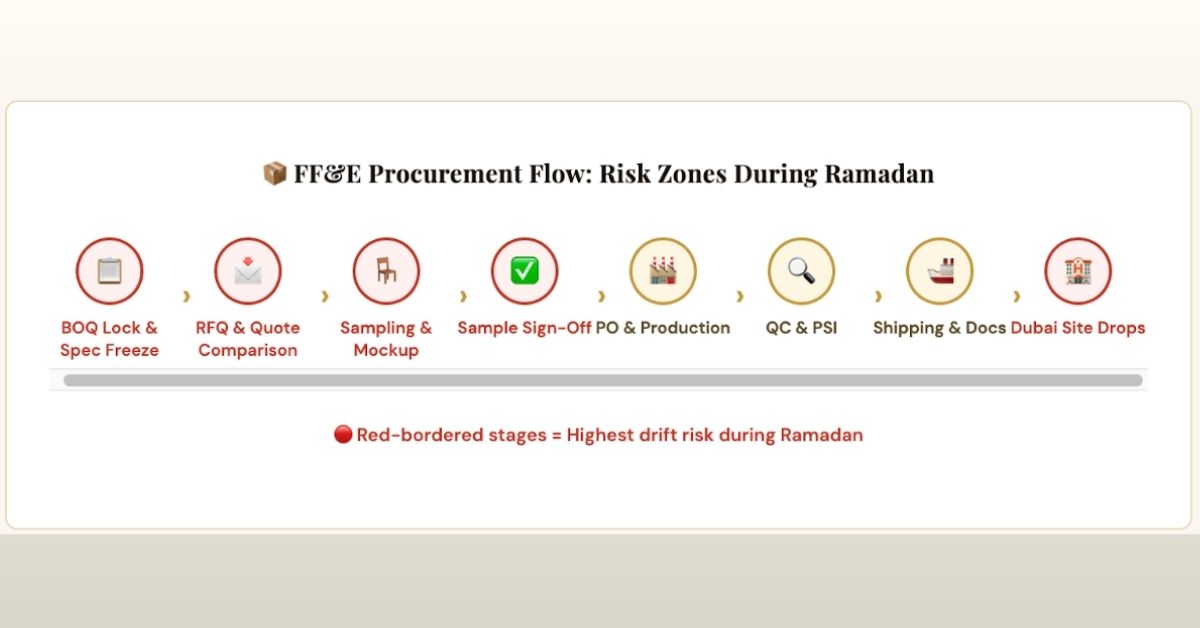 📦 FF&E Procurement Flow: Risk Zones During Ramadan

BOQ Lock & Spec Freeze › RFQ & Quote Comparison › Sampling & Mockup › Sample Sign-Off › PO & Production › QC & PSI › Shipping & Docs › Dubai Site Drops

🔴 Red-bordered stages = Highest drift risk during Ramadan